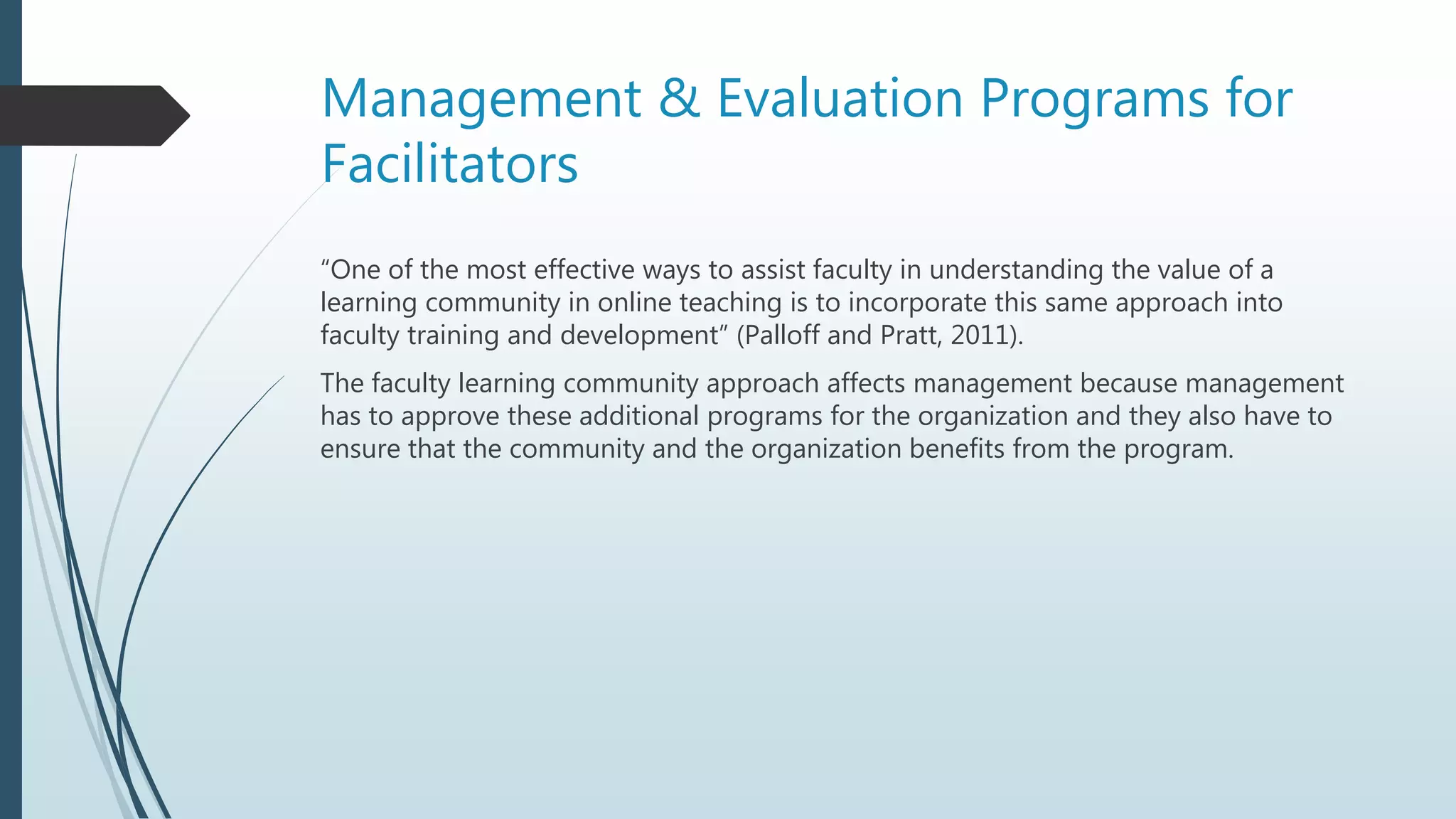 Management & Evaluation Programs for Facilitators

“One of the most effective ways to assist faculty in understanding the value of a learning community in online teaching is to incorporate this same approach into faculty training and development” (Palloff and Pratt, 2011).

The faculty learning community approach affects management because management has to approve these additional programs for the organization and they also have to ensure that the community and the organization benefits from the program.